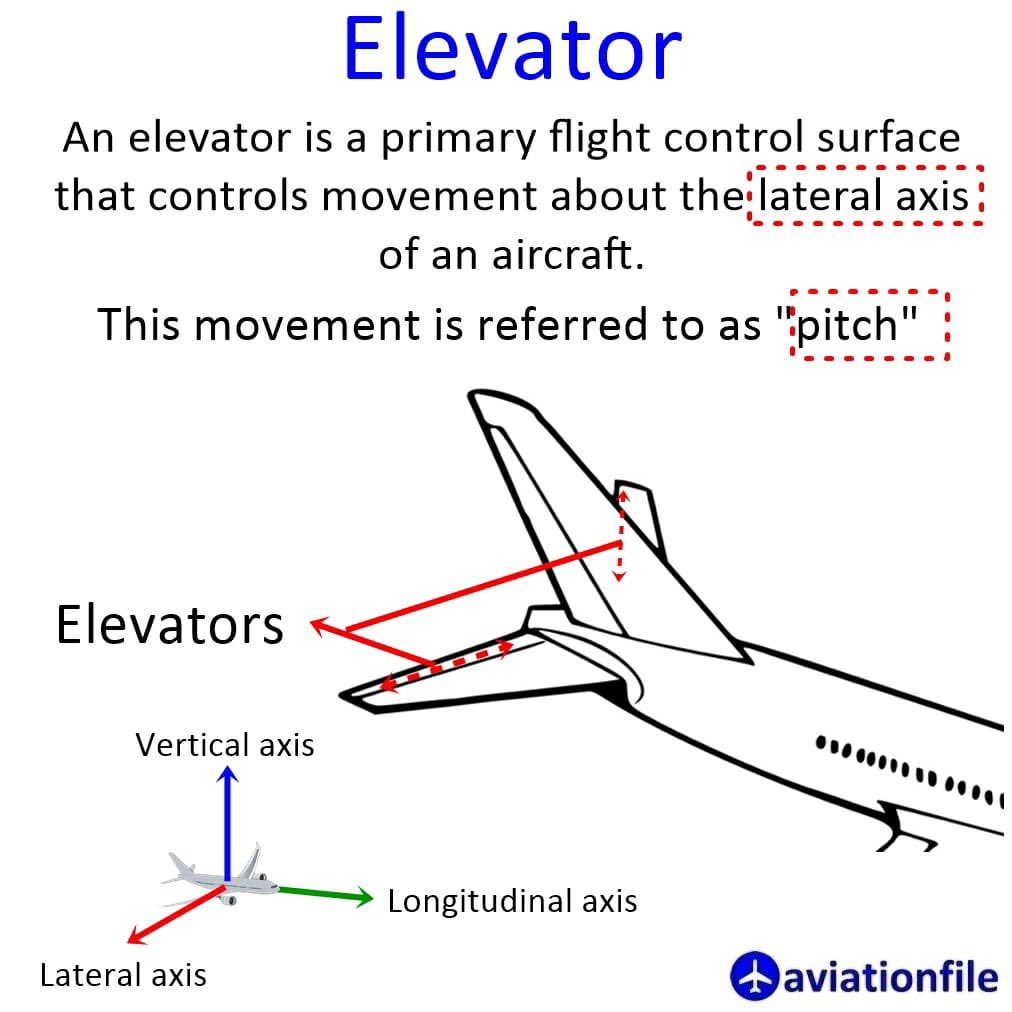 Elevator

An elevator is a primary flight control surface that controls movement about the lateral axis of an aircraft.

This movement is referred to as "pitch"

Elevators

Vertical axis

Longitudinal axis

Lateral axis

aviationfile